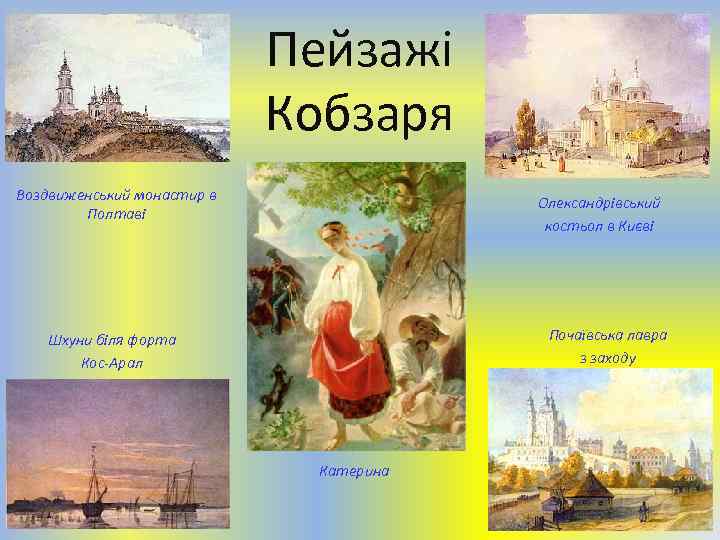 Пейзажі Кобзаря

Воздвиженський монастир в Полтаві

Олександрівський костьол в Києві

Шхуни біля форта Кос-Арал

Почаївська лавра з заходу

Катерина